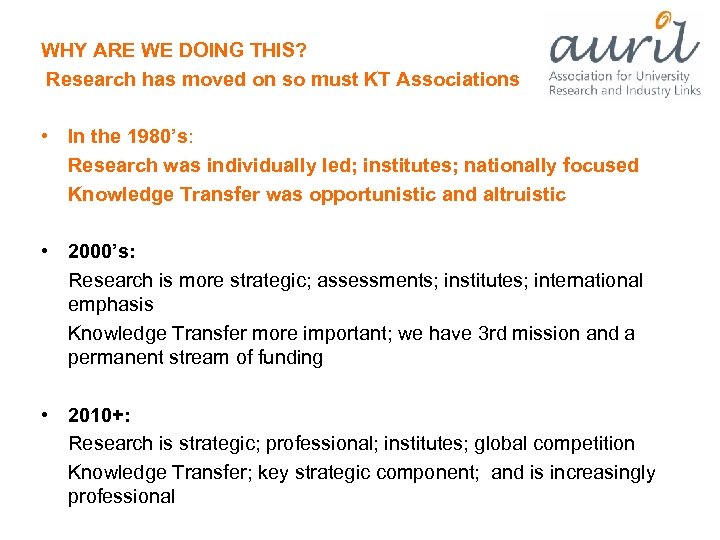 WHY ARE WE DOING THIS?
Research has moved on so must KT Associations

auril
Association for University Research and Industry Links

• In the 1980's:
Research was individually led; institutes; nationally focused
Knowledge Transfer was opportunistic and altruistic

• 2000's:
Research is more strategic; assessments; institutes; international emphasis
Knowledge Transfer more important; we have 3rd mission and a permanent stream of funding

• 2010+:
Research is strategic; professional; institutes; global competition
Knowledge Transfer; key strategic component; and is increasingly professional